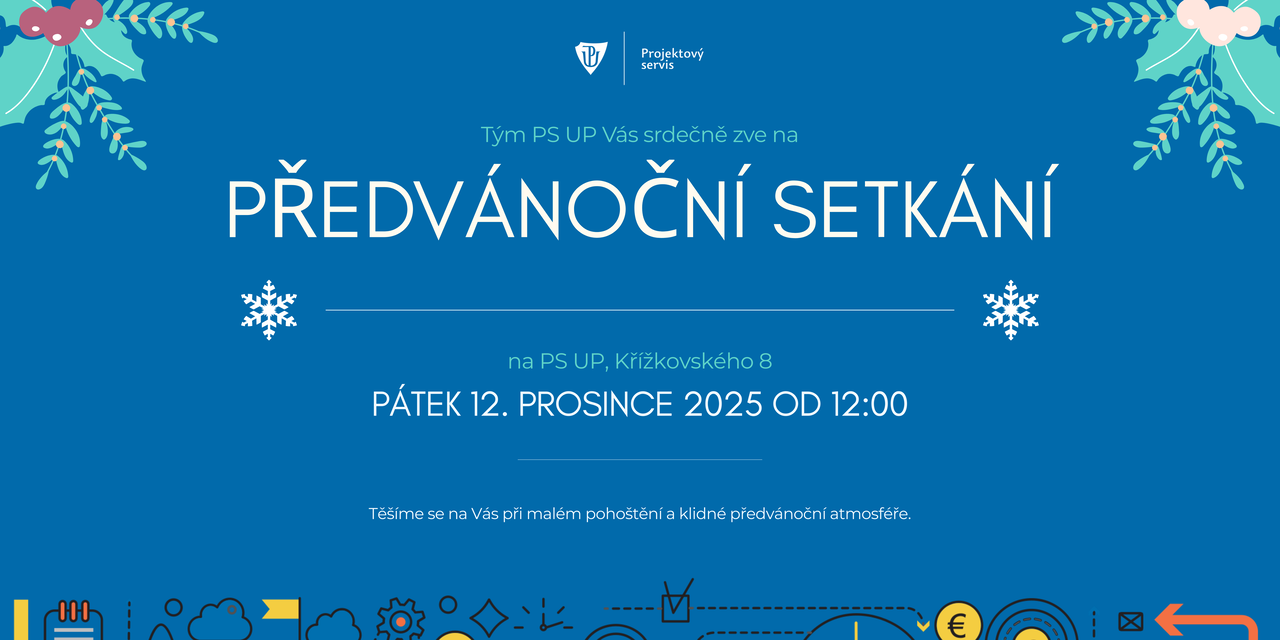 Projektový servis

Tým PS UP Vás srdečně zve na

PŘEDVÁNOČNÍ SETKÁNÍ

na PS UP, Křížkovského 8

PÁTEK 12. PROSINCE 2025 OD 12:00

Těšíme se na Vás při malém pohoštění a klidné předvánoční atmosféře.

€